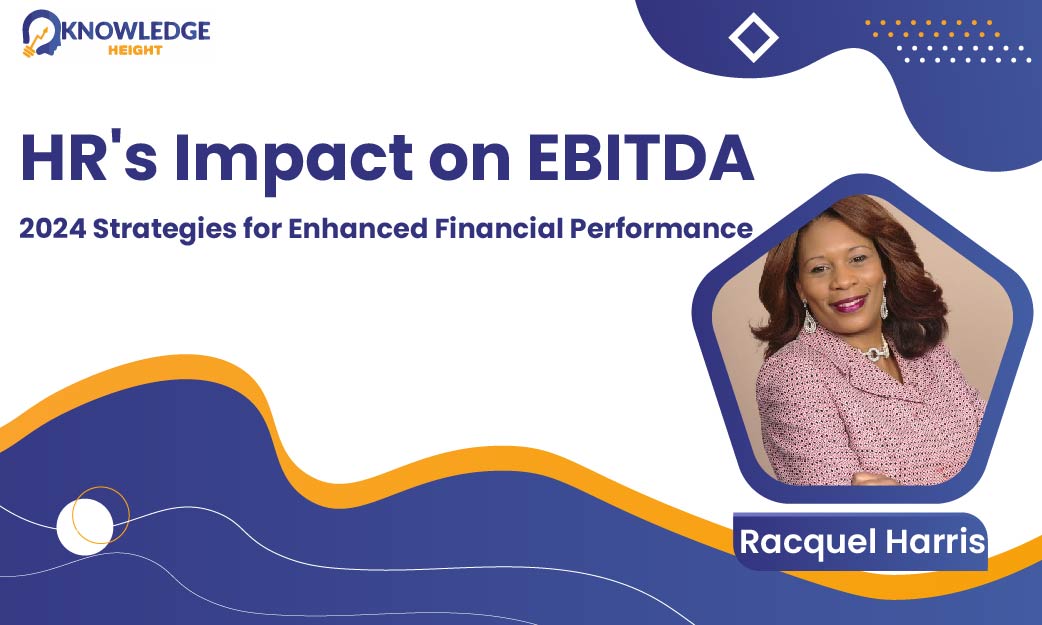 KNOWLEDGE HEIGHT

HR's Impact on EBITDA

2024 Strategies for Enhanced Financial Performance

Racquel Harris